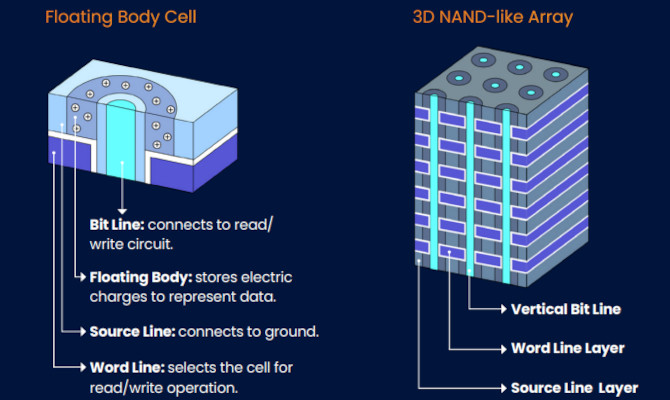 Floating Body Cell

Bit Line: connects to read/ write circuit.

Floating Body: stores electric charges to represent data.

Source Line: connects to ground.

Word Line: selects the cell for read/write operation.

3D NAND-like Array

Vertical Bit Line

Word Line Layer

Source Line Layer